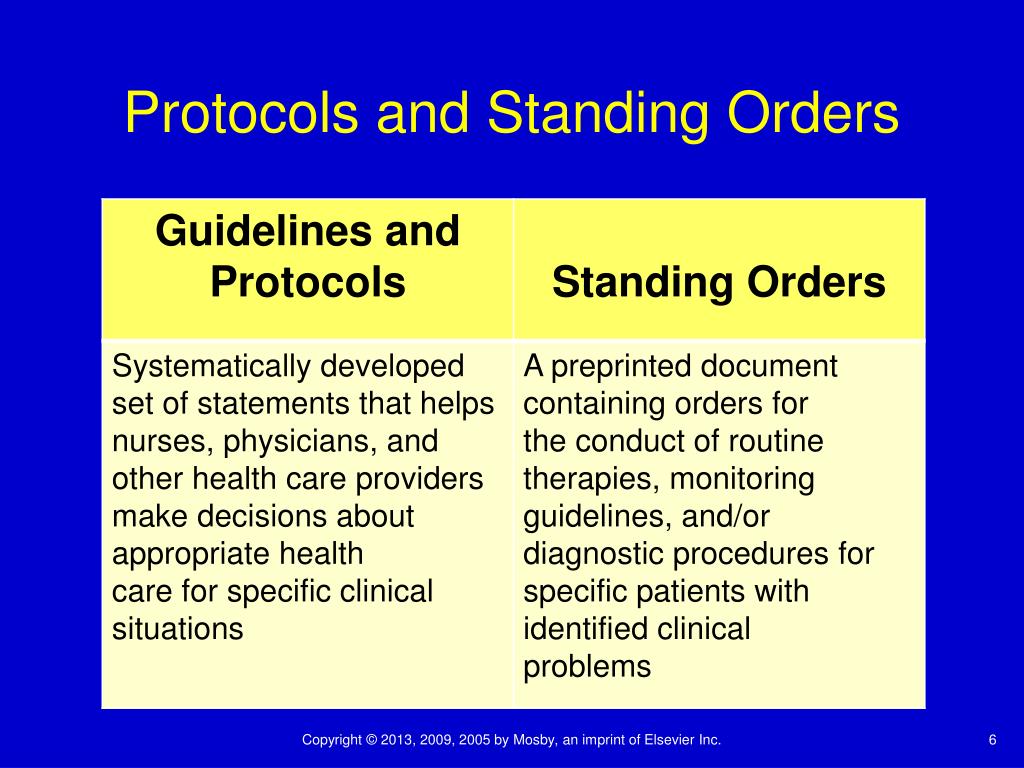 Protocols and Standing Orders

| Guidelines and Protocols | Standing Orders |
|---|---|
| Systematically developed set of statements that helps nurses, physicians, and other health care providers make decisions about appropriate health care for specific clinical situations | A preprinted document containing orders for the conduct of routine therapies, monitoring guidelines, and/or diagnostic procedures for specific patients with identified clinical problems |

Copyright © 2013, 2009, 2005 by Mosby, an imprint of Elsevier Inc.

6